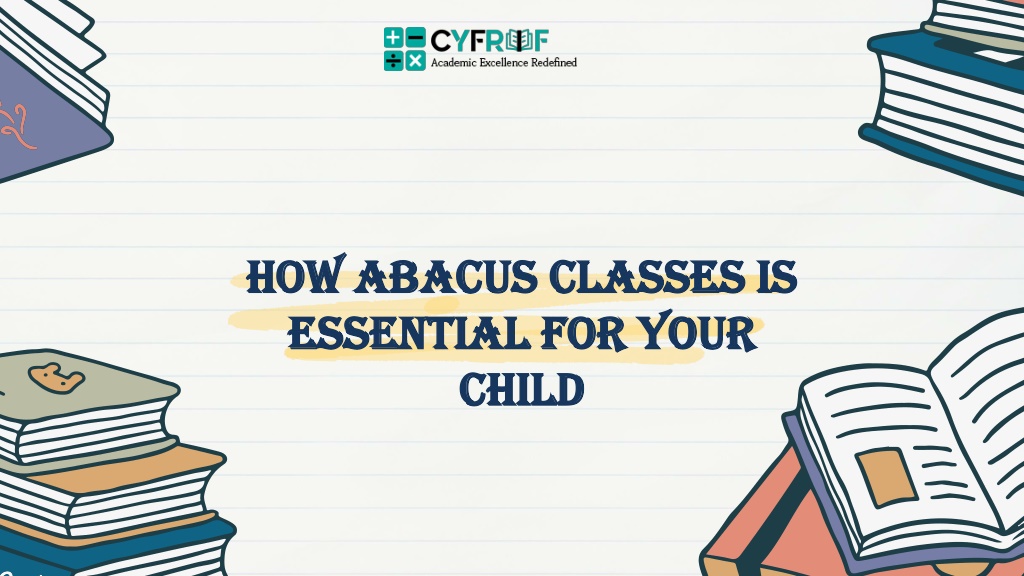 CYFROF
Academic Excellence Redefined

HOW ABACUS CLASSES IS ESSENTIAL FOR YOUR CHILD